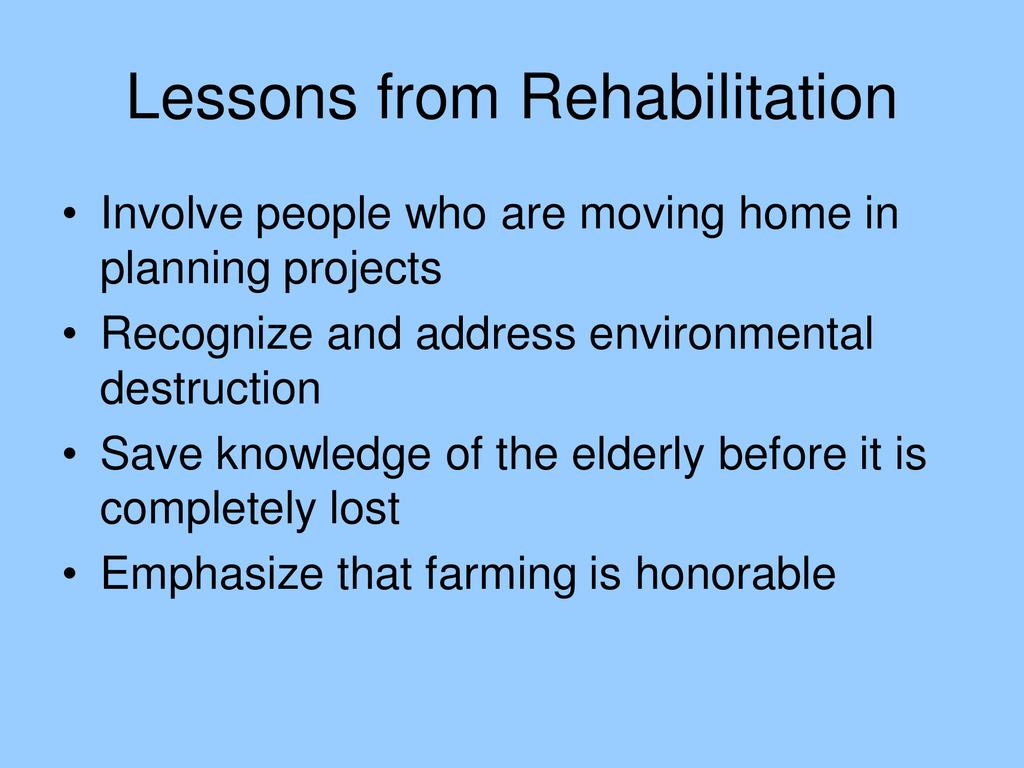 Lessons from Rehabilitation

• Involve people who are moving home in planning projects
• Recognize and address environmental destruction
• Save knowledge of the elderly before it is completely lost
• Emphasize that farming is honorable